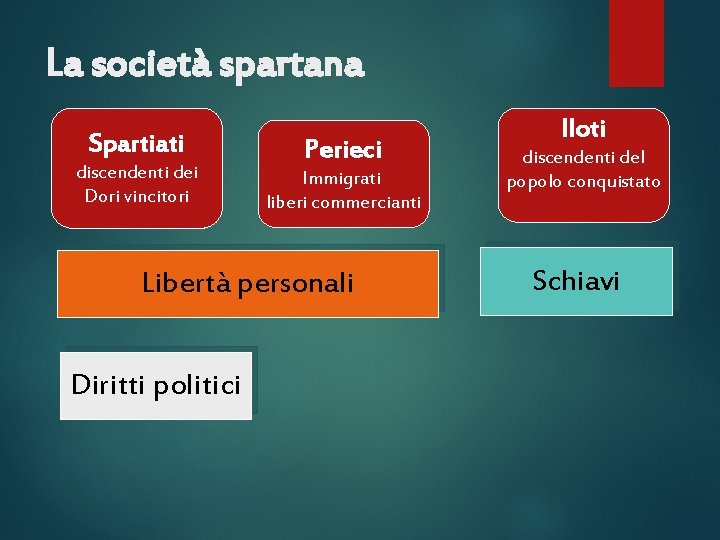 La società spartana

Spartiati
discendenti dei Dori vincitori

Perieci
Immigrati
liberi commercianti

Iloti
discendenti del popolo conquistato

Libertà personali

Schiavi

Diritti politici